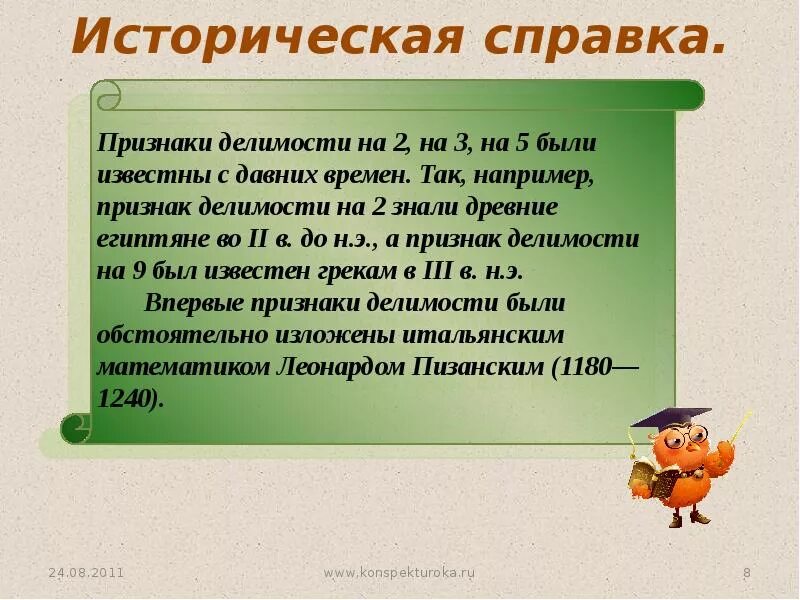 Историческая справка.

Признаки делимости на 2, на 3, на 5 были известны с давних времен. Так, например, признак делимости на 2 знали древние египтяне во II в. до н.э., а признак делимости на 9 был известен грекам в III в. н.э.

Впервые признаки делимости были обстоятельно изложены итальянским математиком Леонардом Пизанским (1180—1240).

24.08.2011

www.konspekturoka.ru

8